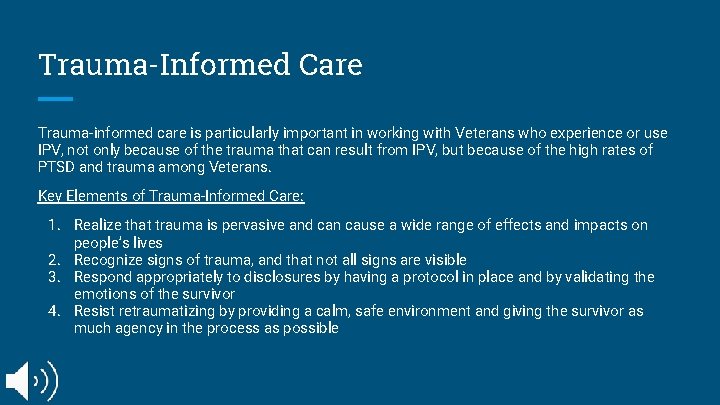 Trauma-Informed Care

Trauma-informed care is particularly important in working with Veterans who experience or use IPV, not only because of the trauma that can result from IPV, but because of the high rates of PTSD and trauma among Veterans.

Key Elements of Trauma-Informed Care:

1. Realize that trauma is pervasive and can cause a wide range of effects and impacts on people's lives
2. Recognize signs of trauma, and that not all signs are visible
3. Respond appropriately to disclosures by having a protocol in place and by validating the emotions of the survivor
4. Resist retraumatizing by providing a calm, safe environment and giving the survivor as much agency in the process as possible